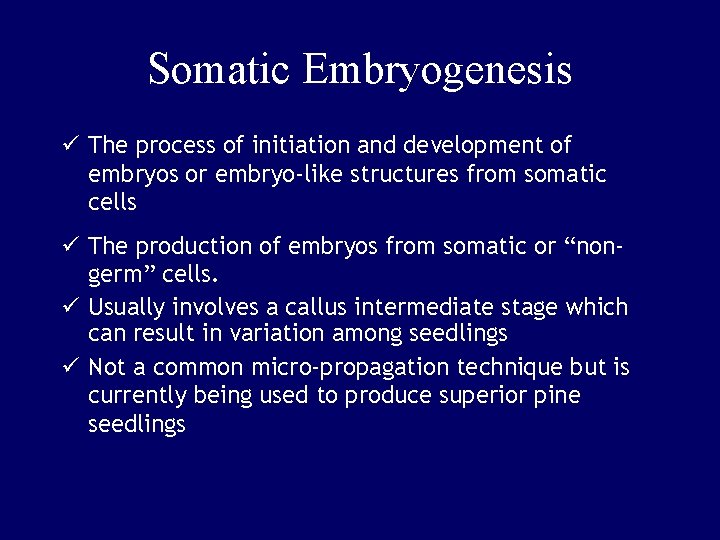 Somatic Embryogenesis

✓ The process of initiation and development of embryos or embryo-like structures from somatic cells

✓ The production of embryos from somatic or “non-germ” cells.

✓ Usually involves a callus intermediate stage which can result in variation among seedlings

✓ Not a common micro-propagation technique but is currently being used to produce superior pine seedlings